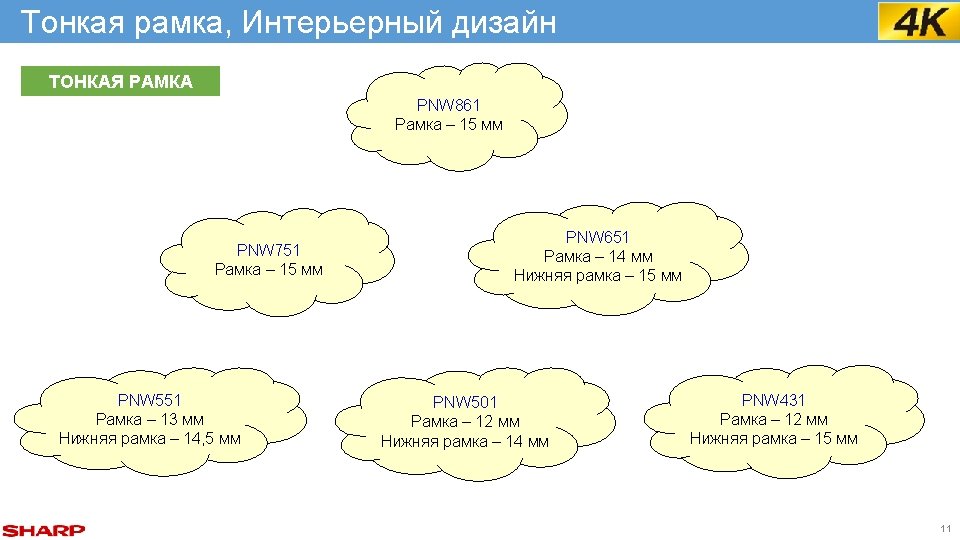 Тонкая рамка, Интерьерный дизайн

4K

ТОНКАЯ РАМКА

PNW861
Рамка – 15 мм

PNW751
Рамка – 15 мм

PNW651
Рамка – 14 мм
Нижняя рамка – 15 мм

PNW551
Рамка – 13 мм
Нижняя рамка – 14,5 мм

PNW501
Рамка – 12 мм
Нижняя рамка – 14 мм

PNW431
Рамка – 12 мм
Нижняя рамка – 15 мм

SHARP

11